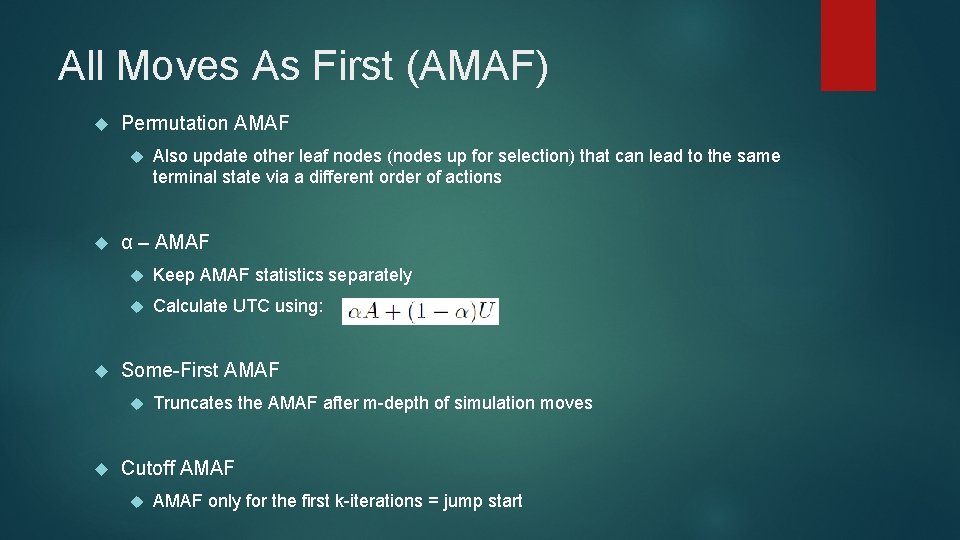 All Moves As First (AMAF)

Permutation AMAF

Also update other leaf nodes (nodes up for selection) that can lead to the same terminal state via a different order of actions

α – AMAF

Keep AMAF statistics separately

Calculate UTC using: $\alpha A + (1 - \alpha)U$

Some-First AMAF

Truncates the AMAF after m-depth of simulation moves

Cutoff AMAF

AMAF only for the first k-iterations = jump start